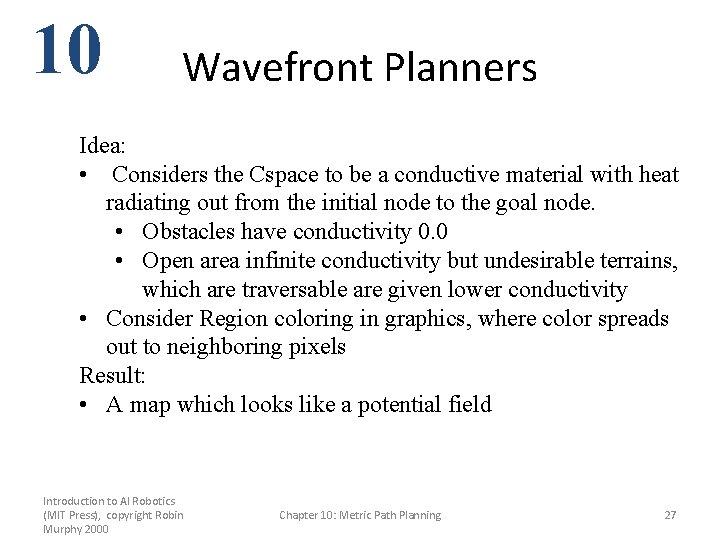 10

Wavefront Planners

Idea:
• Considers the Cspace to be a conductive material with heat radiating out from the initial node to the goal node.
• Obstacles have conductivity 0.0
• Open area infinite conductivity but undesirable terrains, which are traversable are given lower conductivity
• Consider Region coloring in graphics, where color spreads out to neighboring pixels
Result:
• A map which looks like a potential field

Introduction to AI Robotics (MIT Press), copyright Robin Murphy 2000

Chapter 10: Metric Path Planning

27